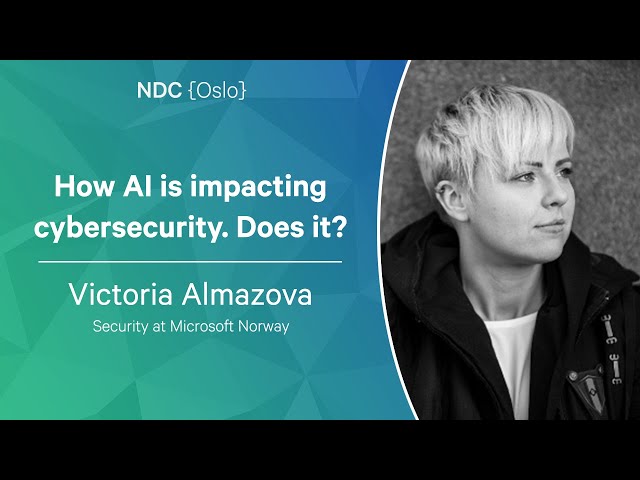 NDC {Oslo}

How AI is impacting cybersecurity. Does it?

Victoria Almazova

Security at Microsoft Norway